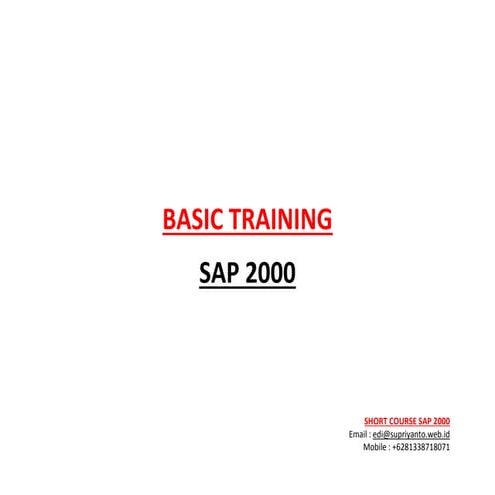 BASIC TRAINING

SAP 2000

SHORT COURSE SAP 2000
Email : edi@supriyanto.web.id
Mobile : +6281338718071